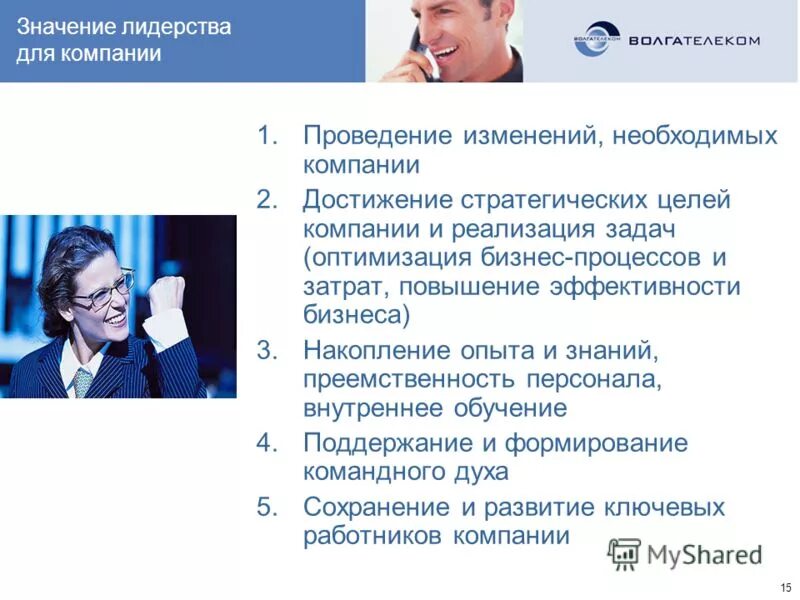 Значение лидерства для компании

ВОЛГАТЕЛЕКОМ ВОЛГАТЕЛЕКОМ

1. Проведение изменений, необходимых компании
2. Достижение стратегических целей компании и реализация задач (оптимизация бизнес-процессов и затрат, повышение эффективности бизнеса)
3. Накопление опыта и знаний, преемственность персонала, внутреннее обучение
4. Поддержание и формирование командного духа
5. Сохранение и развитие ключевых работников компании

MyShared

15